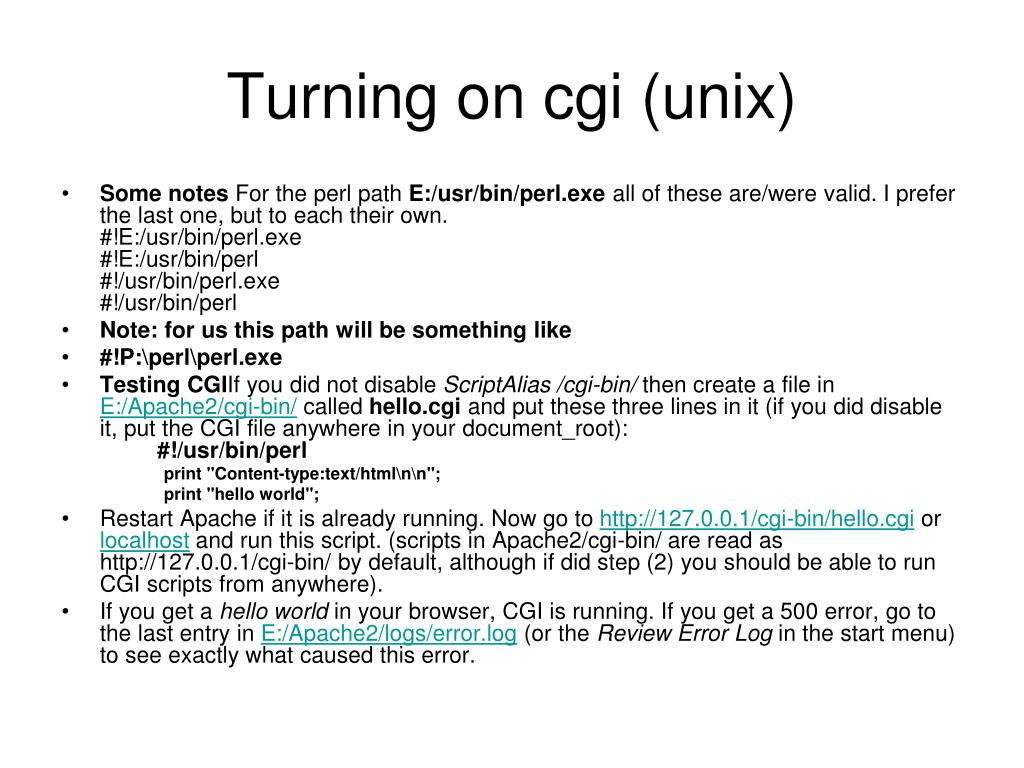 Turning on cgi (unix)

• Some notes For the perl path E:/usr/bin/perl.exe all of these are/were valid. I prefer the last one, but to each their own.
#!E:/usr/bin/perl.exe
#!E:/usr/bin/perl
#!/usr/bin/perl.exe
#!/usr/bin/perl

• Note: for us this path will be something like

• #!P:\perl\perl.exe

• Testing CGIIf you did not disable ScriptAlias /cgi-bin/ then create a file in E:/Apache2/cgi-bin/ called hello.cgi and put these three lines in it (if you did disable it, put the CGI file anywhere in your document_root):
#!/usr/bin/perl
print "Content-type:text/html\n\n";
print "hello world";

• Restart Apache if it is already running. Now go to http://127.0.0.1/cgi-bin/hello.cgi or localhost and run this script. (scripts in Apache2/cgi-bin/ are read as http://127.0.0.1/cgi-bin/ by default, although if did step (2) you should be able to run CGI scripts from anywhere).

• If you get a hello world in your browser, CGI is running. If you get a 500 error, go to the last entry in E:/Apache2/logs/error.log (or the Review Error Log in the start menu) to see exactly what caused this error.